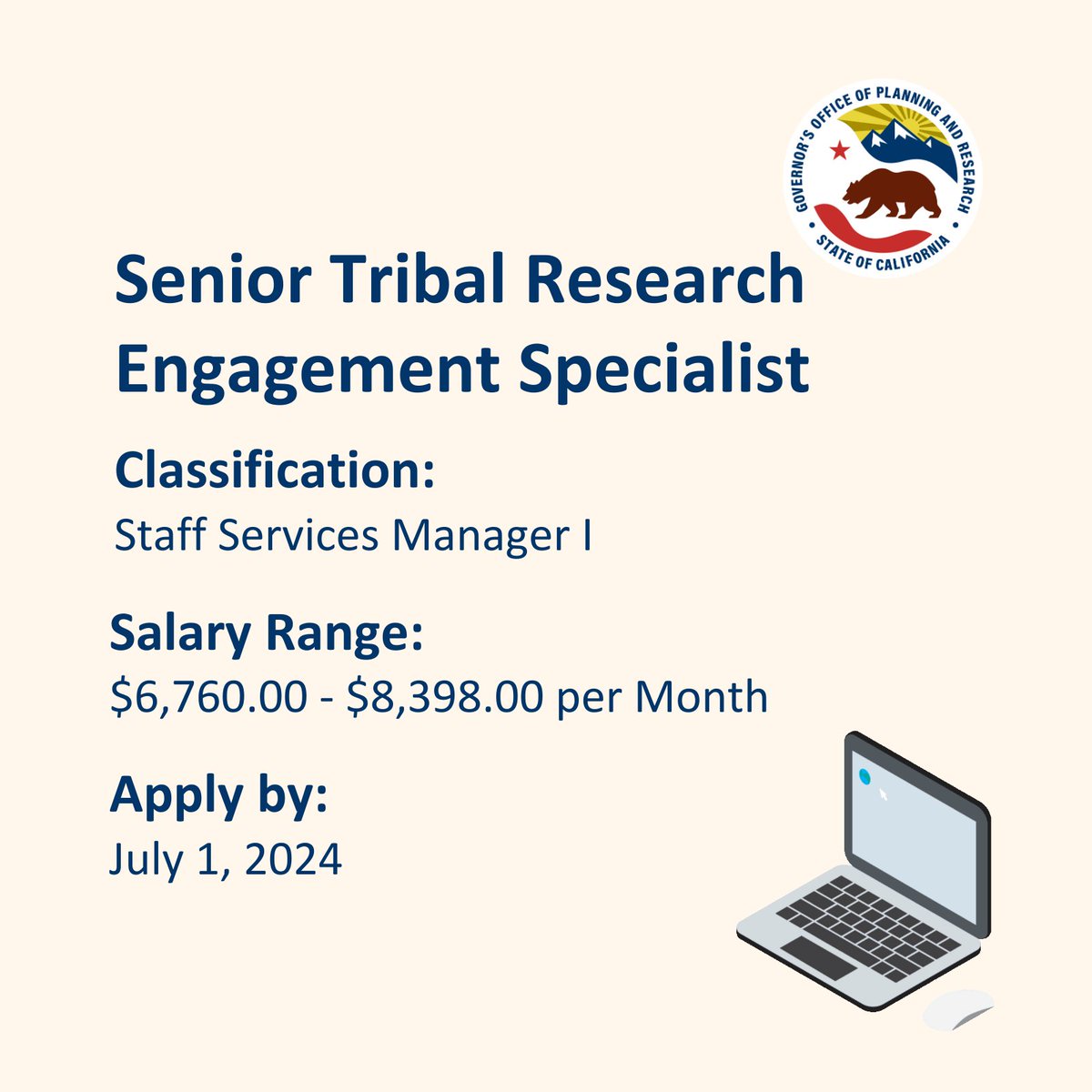 GOVERNOR'S OFFICE OF PLANNING AND RESEARCH
STATE OF CALIFORNIA

Senior Tribal Research Engagement Specialist

Classification:
Staff Services Manager I

Salary Range:
\$6,760.00 - \$8,398.00 per Month

Apply by:
July 1, 2024